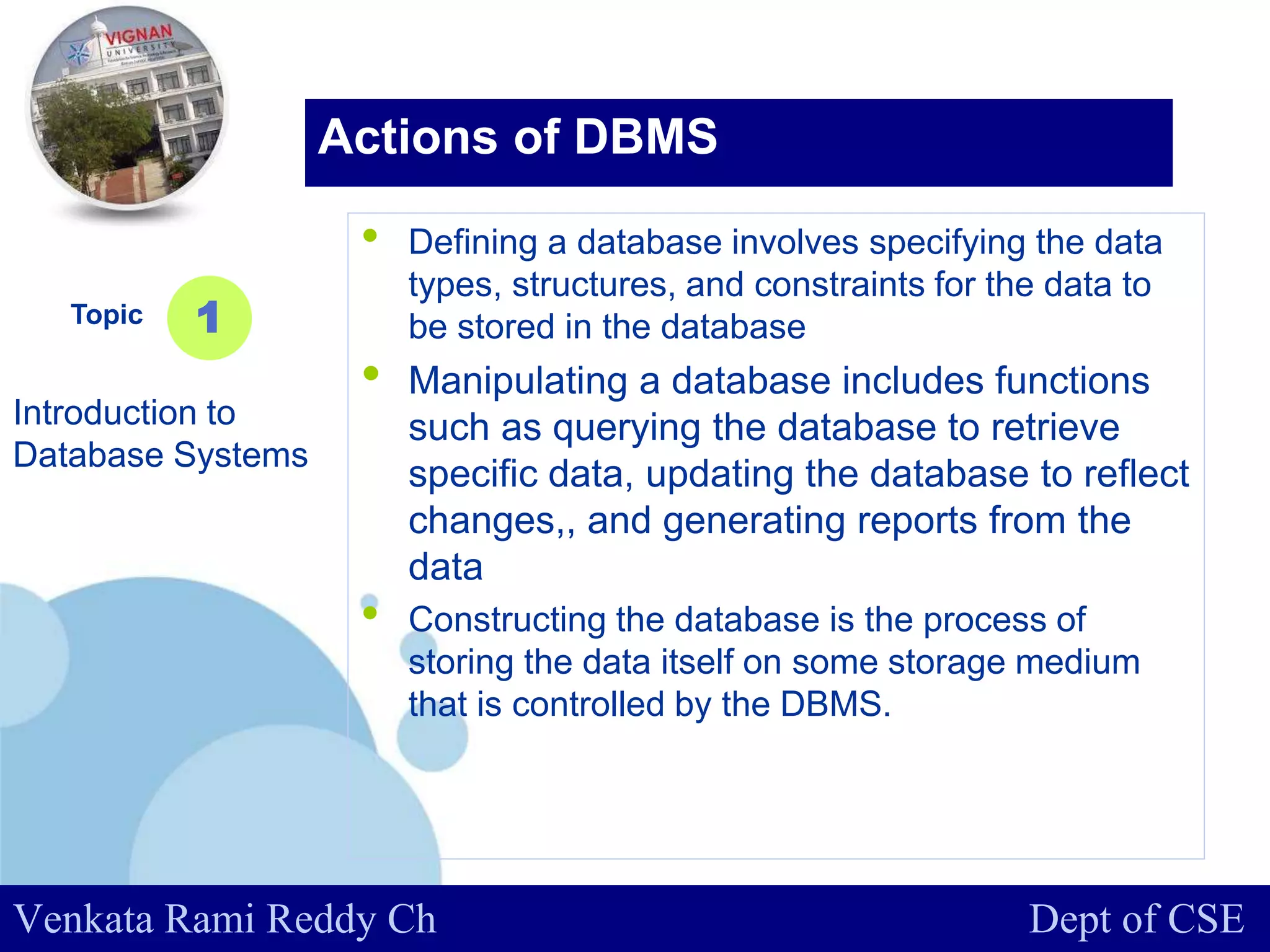 VIGNAN
UNIVERSITY

Actions of DBMS

Topic 1

Introduction to Database Systems

• Defining a database involves specifying the data types, structures, and constraints for the data to be stored in the database
• Manipulating a database includes functions such as querying the database to retrieve specific data, updating the database to reflect changes,, and generating reports from the data
• Constructing the database is the process of storing the data itself on some storage medium that is controlled by the DBMS.

Venkata Rami Reddy Ch

Dept of CSE